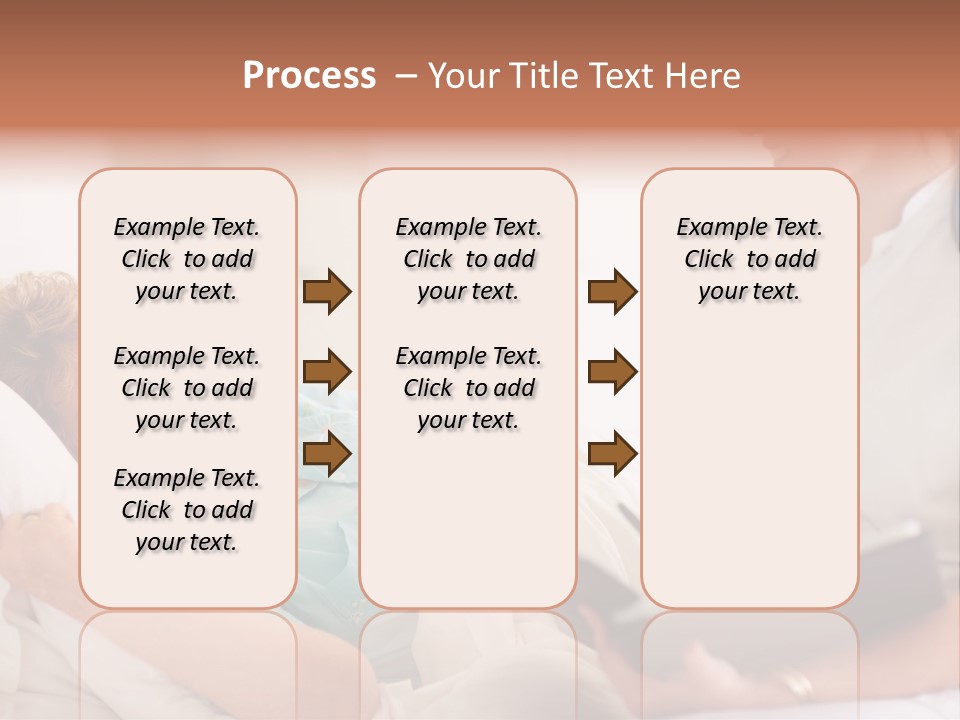 Process – Your Title Text Here

Example Text. Click to add your text.

Example Text. Click to add your text.

Example Text. Click to add your text.

Example Text. Click to add your text.

Example Text. Click to add your text.

Example Text. Click to add your text.